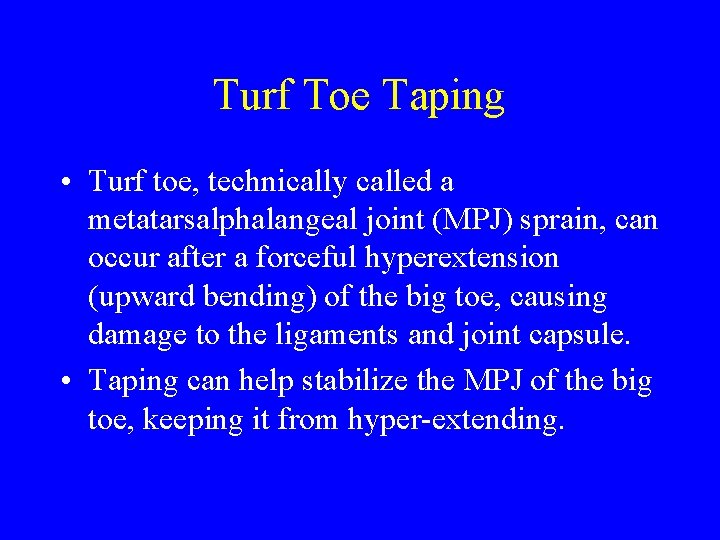 Turf Toe Taping

• Turf toe, technically called a metatarsalphalangeal joint (MPJ) sprain, can occur after a forceful hyperextension (upward bending) of the big toe, causing damage to the ligaments and joint capsule.

• Taping can help stabilize the MPJ of the big toe, keeping it from hyper-extending.